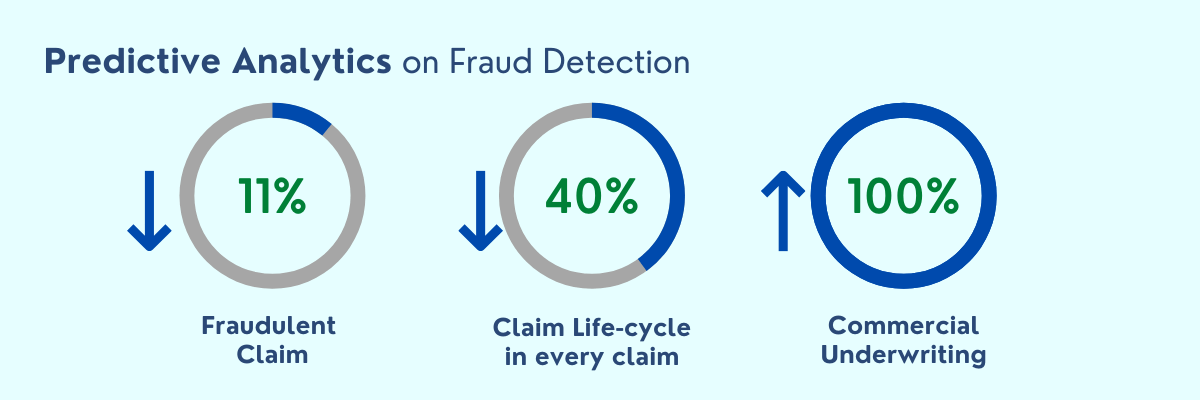 Predictive Analytics on Fraud Detection

11%

Fraudulent Claim

40%

Claim Life-cycle in every claim

100%

Commercial Underwriting